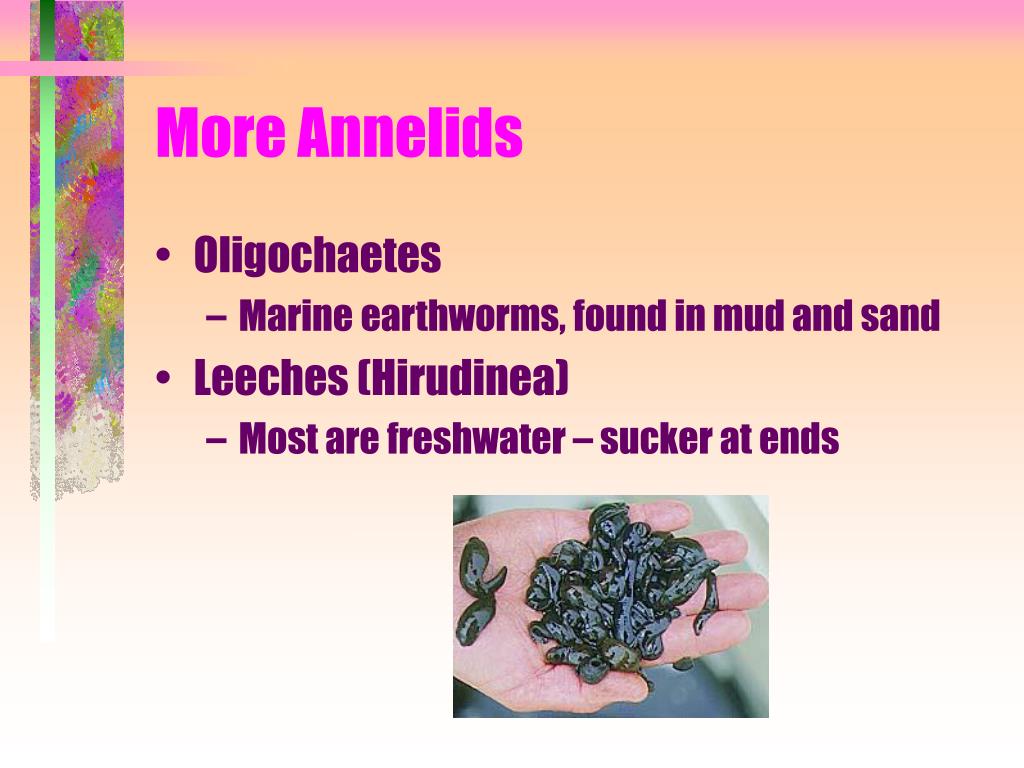 More Annelids

• Oligochaetes
– Marine earthworms, found in mud and sand
• Leeches (Hirudinea)
– Most are freshwater – sucker at ends